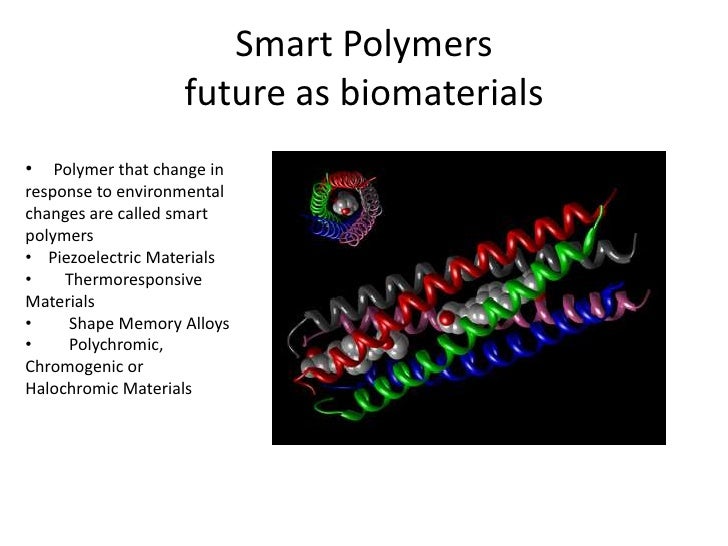 Smart Polymers
future as biomaterials

• Polymer that change in response to environmental changes are called smart polymers
• Piezoelectric Materials
• Thermoresponsive Materials
• Shape Memory Alloys
• Polychromic, Chromogenic or Halochromic Materials